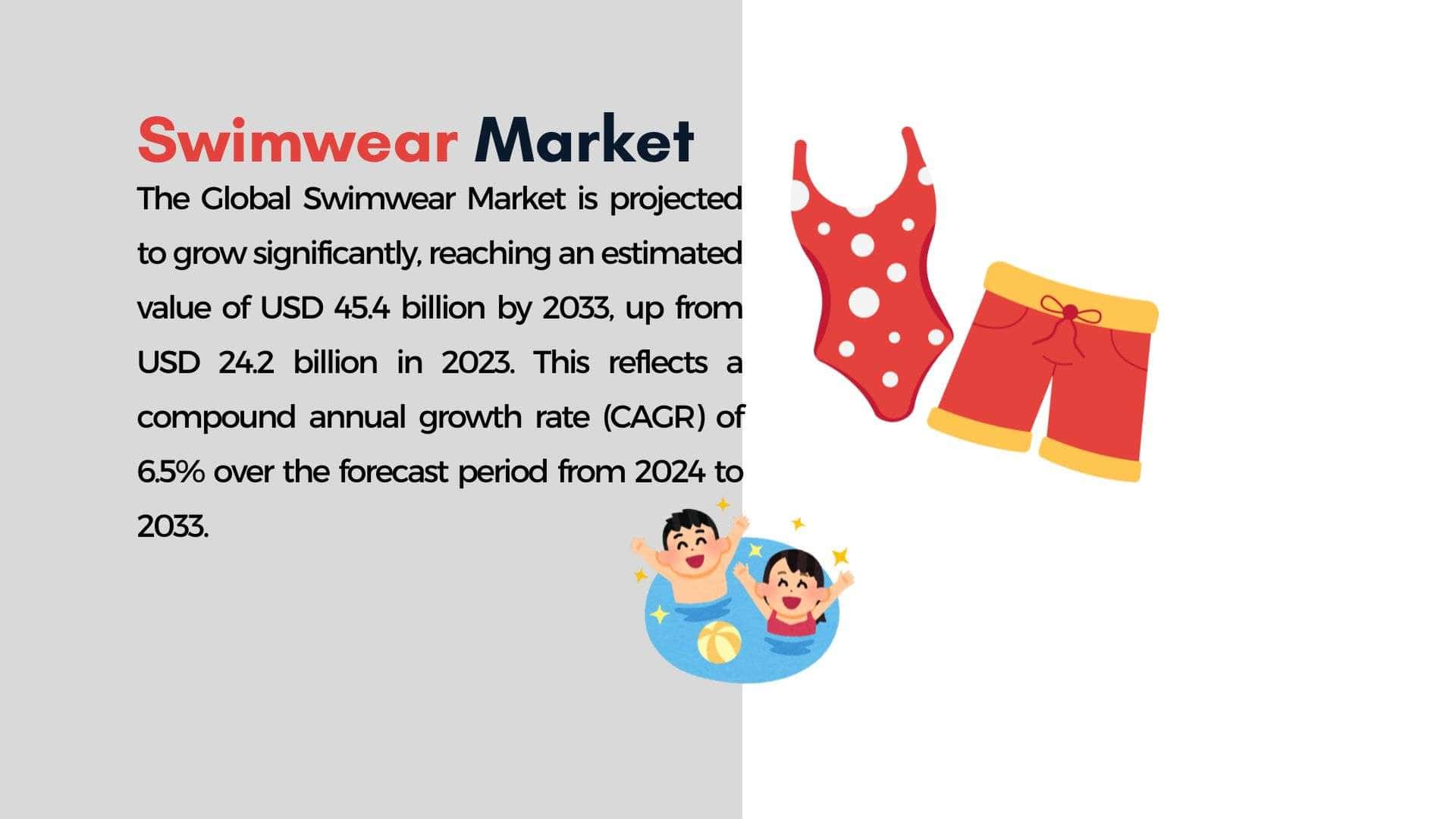 Swimwear Market

The Global Swimwear Market is projected to grow significantly, reaching an estimated value of USD 45.4 billion by 2033, up from USD 24.2 billion in 2023. This reflects a compound annual growth rate (CAGR) of 6.5% over the forecast period from 2024 to 2033.